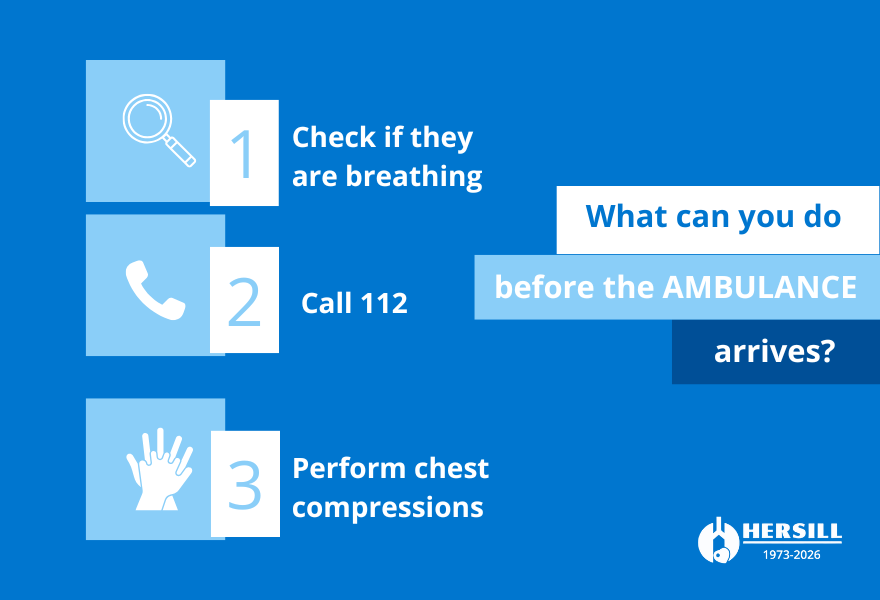 What can you do before the AMBULANCE arrives?

1 Check if they are breathing

2 Call 112

3 Perform chest compressions

HERSILL
1973-2026